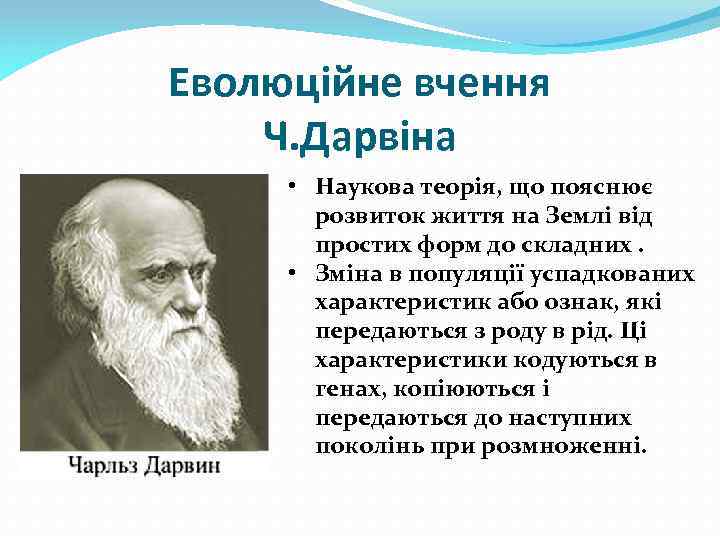 Еволюційне вчення Ч.Дарвіна

Чарльз Дарвин

• Наукова теорія, що пояснює розвиток життя на Землі від простих форм до складних .
• Зміна в популяції успадкованих характеристик або ознак, які передаються з роду в рід. Ці характеристики кодуються в генах, копіюються і передаються до наступних поколінь при розмноженні.